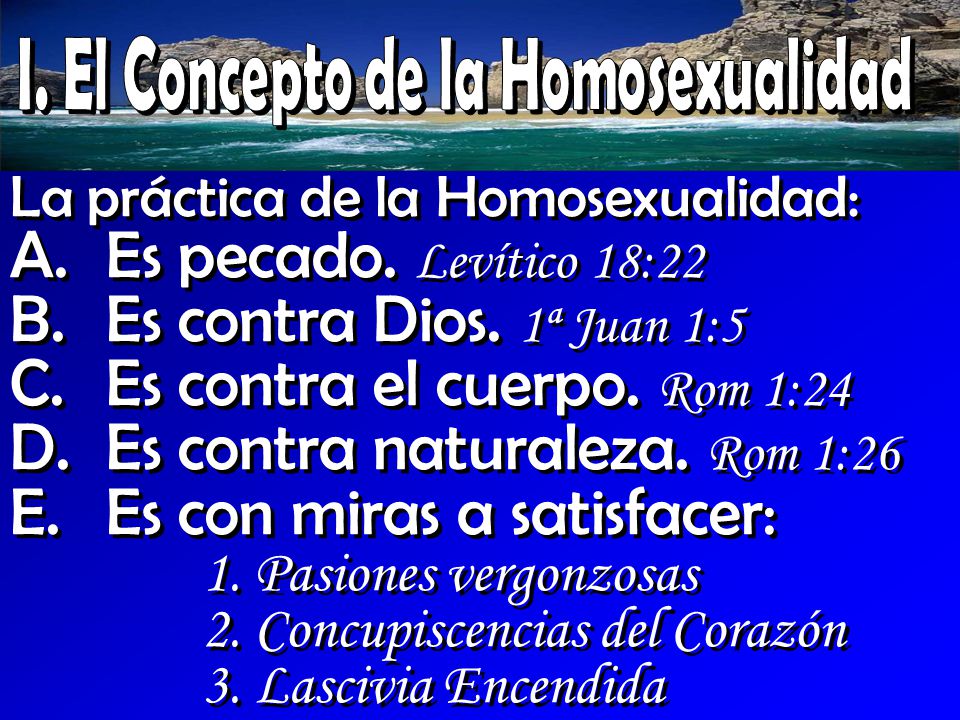 I. El Concepto de la Homosexualidad

La práctica de la Homosexualidad:
A. Es pecado. Levítico 18:22
B. Es contra Dios. 1ª Juan 1:5
C. Es contra el cuerpo. Rom 1:24
D. Es contra naturaleza. Rom 1:26
E. Es con miras a satisfacer:
1. Pasiones vergonzosas
2. Concupiscencias del Corazón
3. Lascivia Encendida